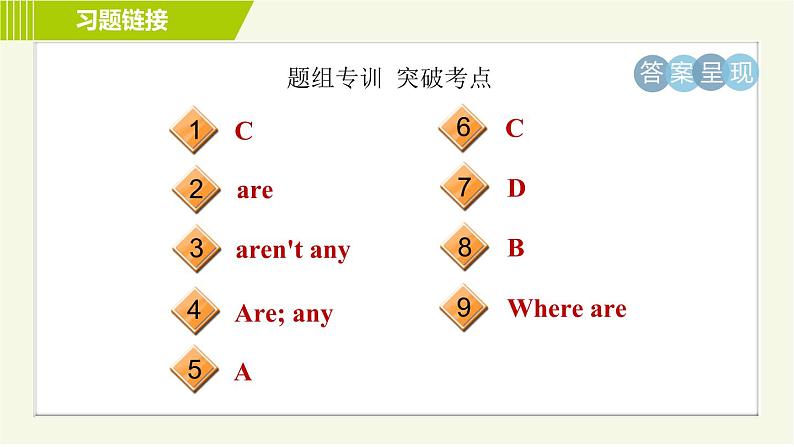 习题链接

题组专训 突破考点

答案呈现

1 C

2 are

3 aren't any

4 Are; any

5 A

6 C

7 D

8 B

9 Where are